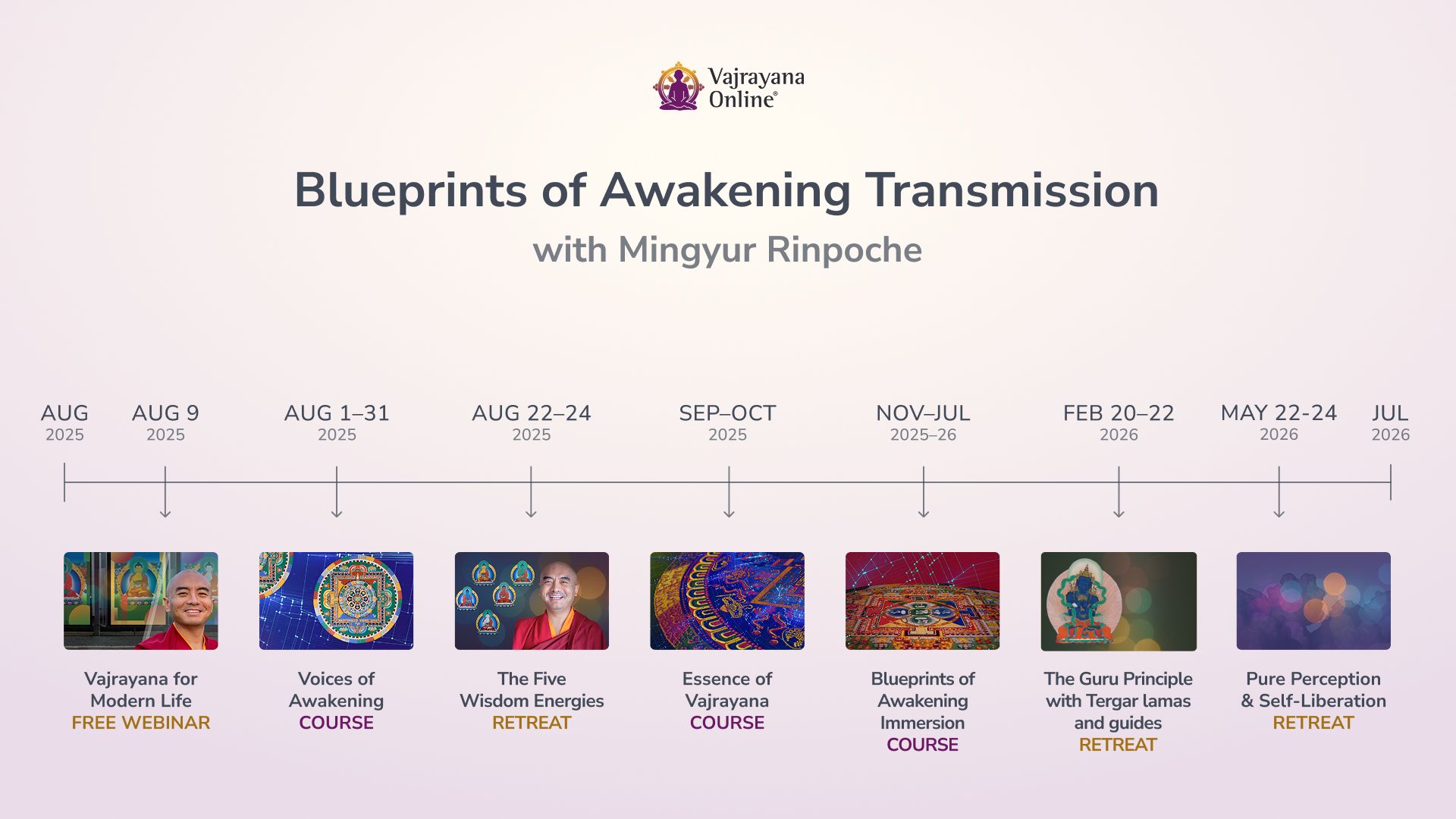 Vajrayana Online®

Blueprints of Awakening Transmission
with Mingyur Rinpoche

AUG 2025

AUG 9 2025

AUG 1–31 2025

AUG 22–24 2025

SEP–OCT 2025

NOV–JUL 2025–26

FEB 20–22 2026

MAY 22-24 2026

JUL 2026

Vajrayana for Modern Life
FREE WEBINAR

Voices of Awakening
COURSE

The Five Wisdom Energies
RETREAT

Essence of Vajrayana
COURSE

Blueprints of Awakening Immersion
COURSE

The Guru Principle with Tergar lamas and guides
RETREAT

Pure Perception & Self-Liberation
RETREAT